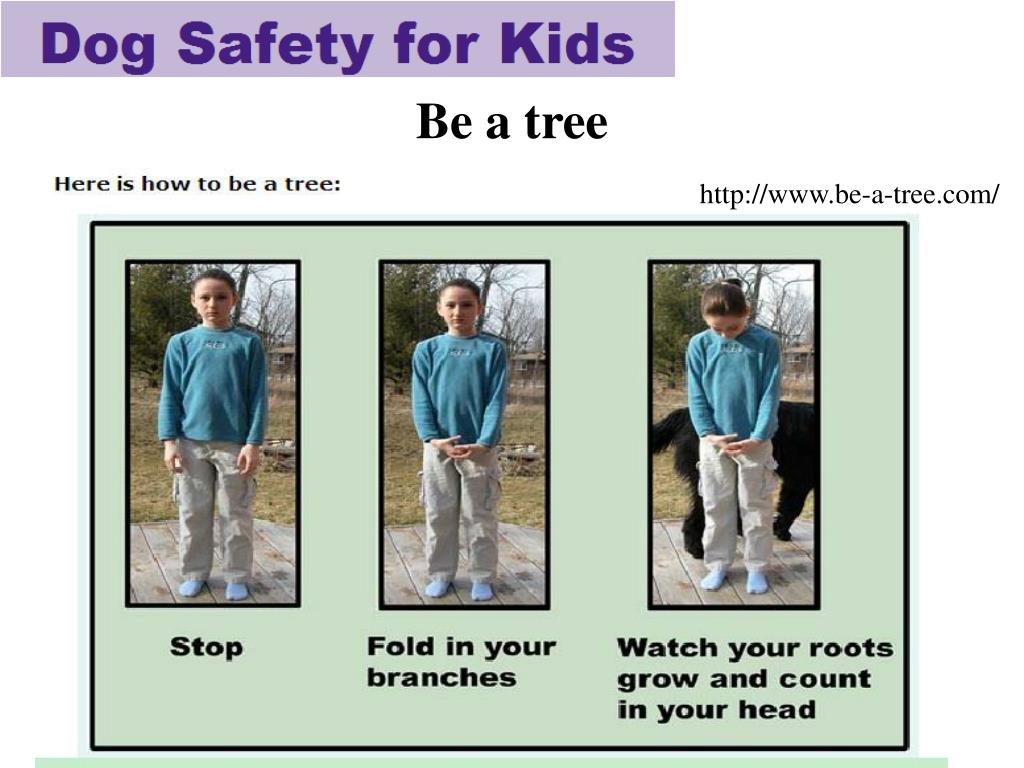 Dog Safety for Kids

Be a tree

Here is how to be a tree:

http://www.be-a-tree.com/

Stop

Fold in your branches

Watch your roots grow and count in your head